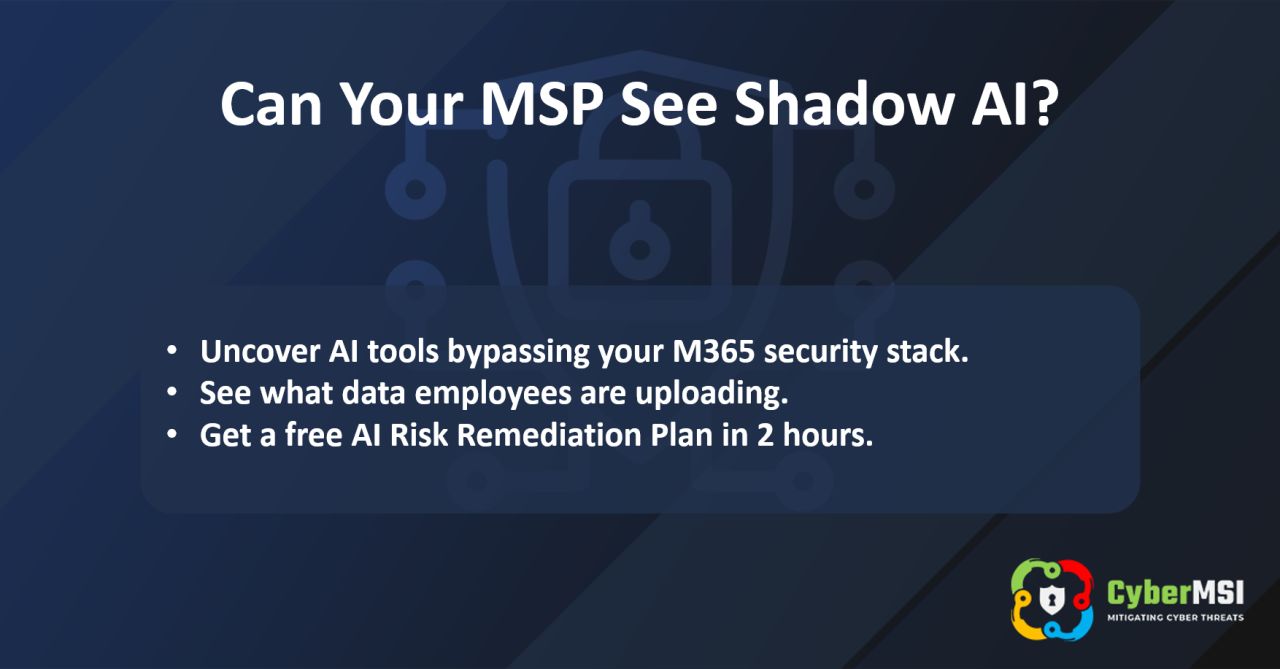 Can Your MSP See Shadow AI?

• Uncover AI tools bypassing your M365 security stack.
• See what data employees are uploading.
• Get a free AI Risk Remediation Plan in 2 hours.

CyberMSI
MITIGATING CYBER THREATS